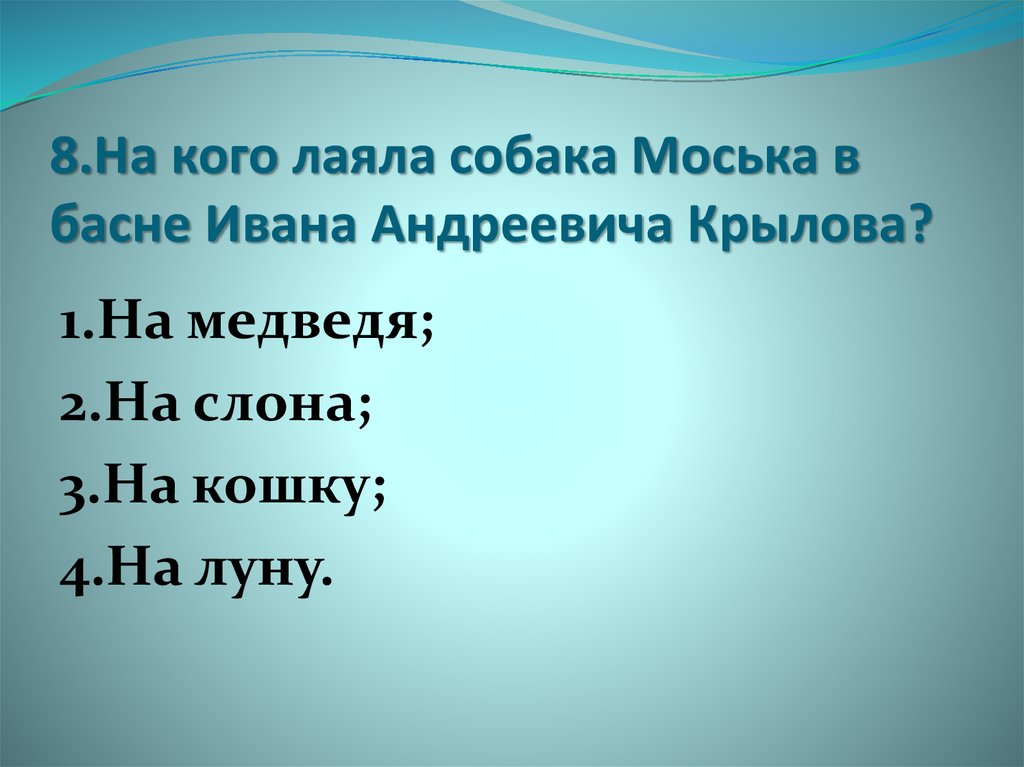 8.На кого лаяла собака Моська в басне Ивана Андреевича Крылова?

1.На медведя;
2.На слона;
3.На кошку;
4.На луну.